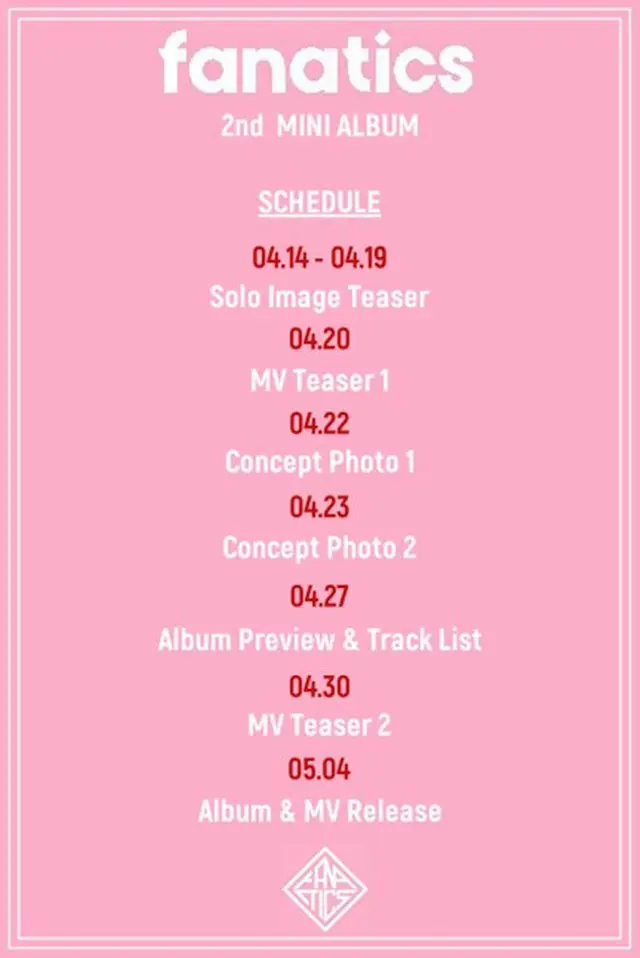 fanatics
2nd MINI ALBUM

SCHEDULE

04.14 - 04.19
Solo Image Teaser
04.20
MV Teaser 1
04.22
Concept Photo 1
04.23
Concept Photo 2
04.27
Album Preview & Track List
04.30
MV Teaser 2
05.04
Album & MV Release

FANATICS